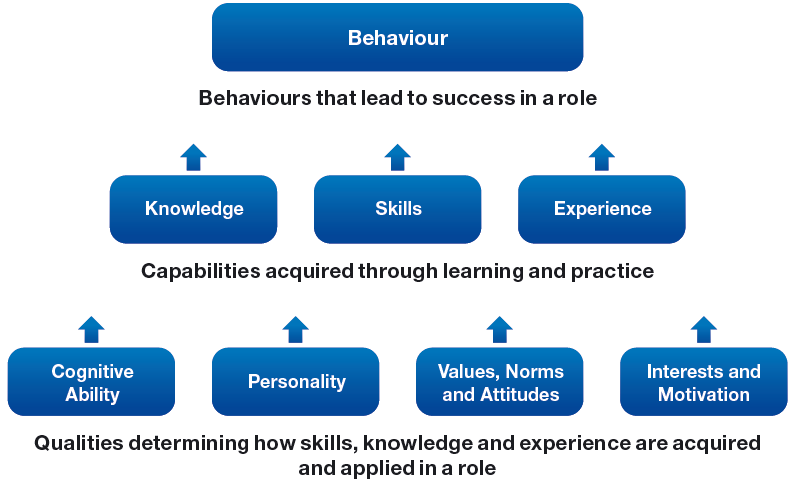 Behaviour

Behaviours that lead to success in a role

Knowledge

Skills

Experience

Capabilities acquired through learning and practice

Cognitive Ability

Personality

Values, Norms and Attitudes

Interests and Motivation

Qualities determining how skills, knowledge and experience are acquired and applied in a role